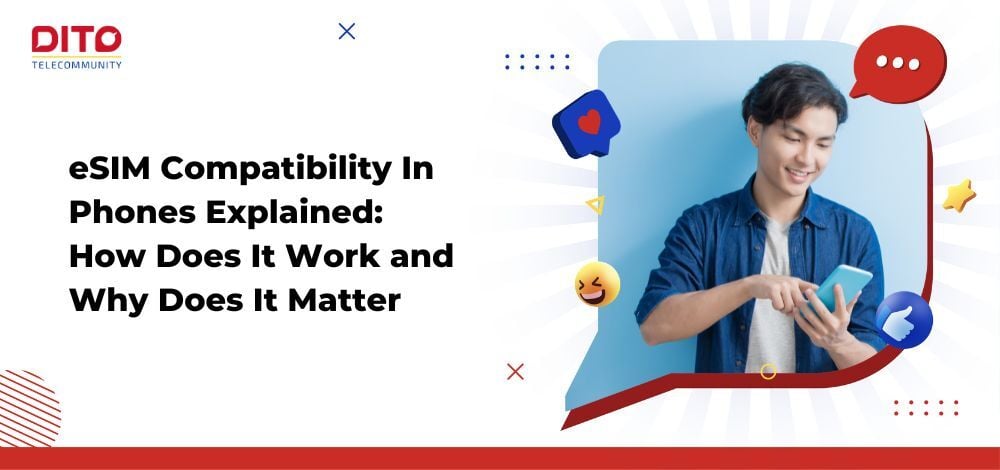 DITO
TELECOMMUNITY

eSIM Compatibility In Phones Explained: How Does It Work and Why Does It Matter